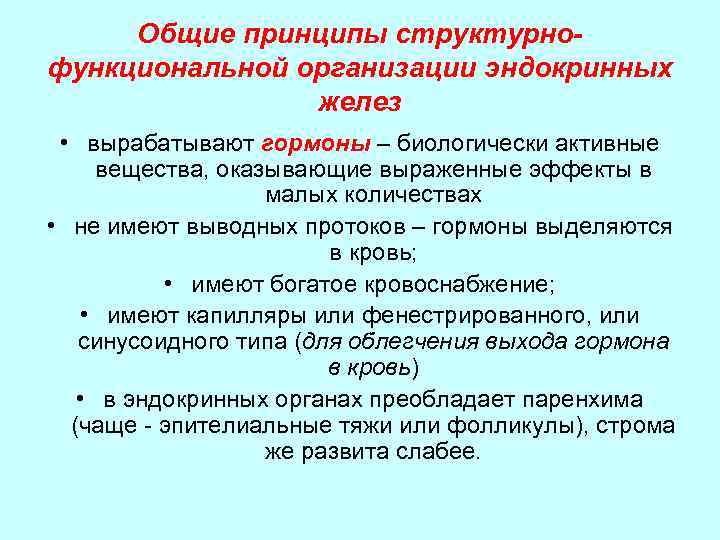 Общие принципы структурно-функциональной организации эндокринных желез

• вырабатывают гормоны – биологически активные вещества, оказывающие выраженные эффекты в малых количествах

• не имеют выводных протоков – гормоны выделяются в кровь;

• имеют богатое кровоснабжение;

• имеют капилляры или фенестрированного, или синусоидного типа (для облегчения выхода гормона в кровь)

• в эндокринных органах преобладает паренхима (чаще - эпителиальные тяжи или фолликулы), строма же развита слабее.